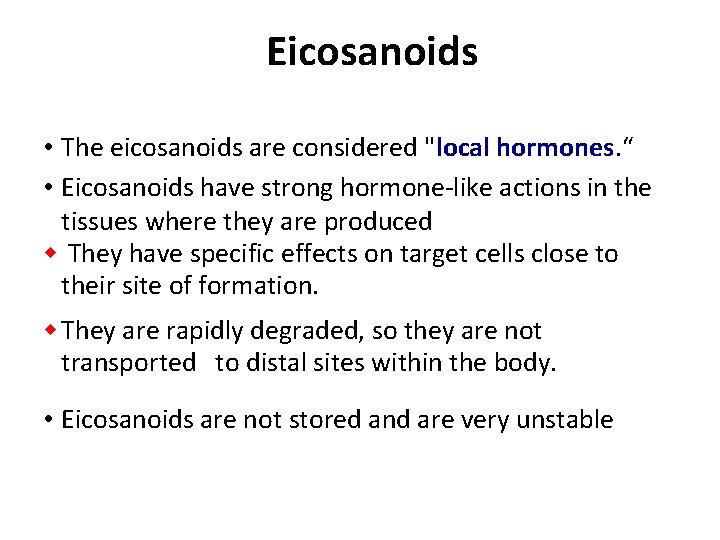 Eicosanoids

• The eicosanoids are considered "local hormones."

• Eicosanoids have strong hormone-like actions in the tissues where they are produced

◆ They have specific effects on target cells close to their site of formation.

◆ They are rapidly degraded, so they are not transported to distal sites within the body.

• Eicosanoids are not stored and are very unstable